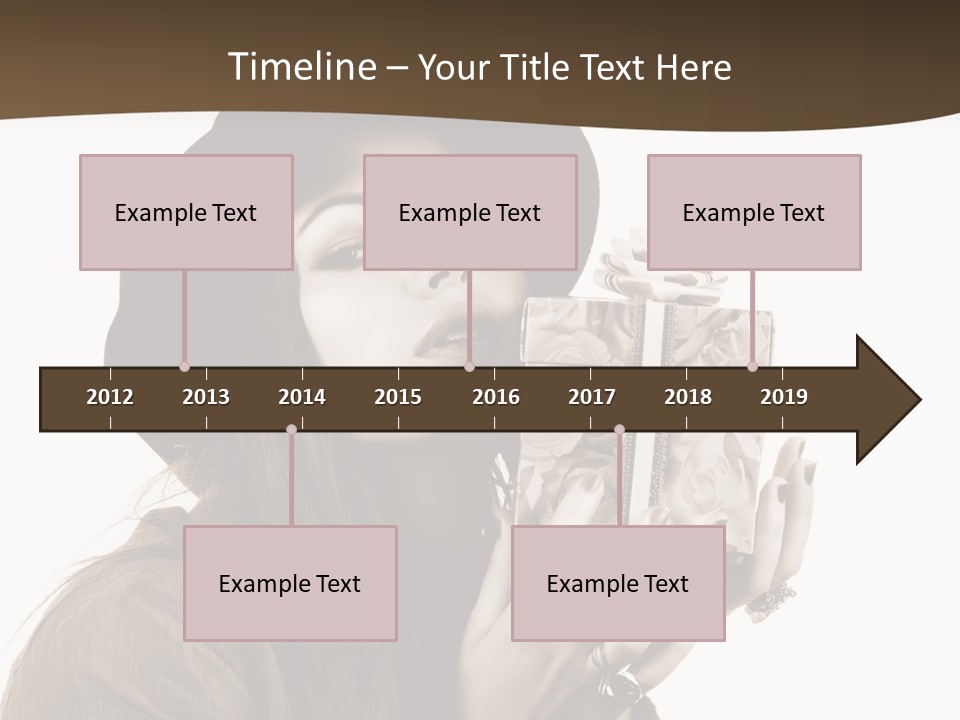 Timeline – Your Title Text Here

Example Text

Example Text

Example Text

2012 2013 2014 2015 2016 2017 2018 2019

Example Text

Example Text